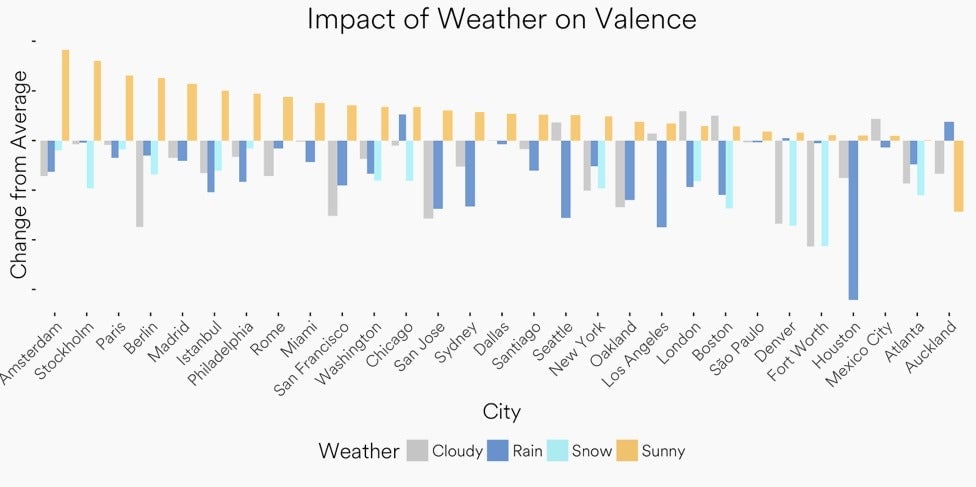 Impact of Weather on Valence

Change from Average

Amsterdam
Stockholm
Paris
Berlin
Madrid
Istanbul
Philadelphia
Rome
Miami
San Francisco
Washington
Chicago
San Jose
Sydney
Dallas
Santiago
Seattle
New York
Oakland
Los Angeles
London
Boston
São Paulo
Denver
Fort Worth
Houston
Mexico City
Atlanta
Auckland

City

Weather Cloudy Rain Snow Sunny